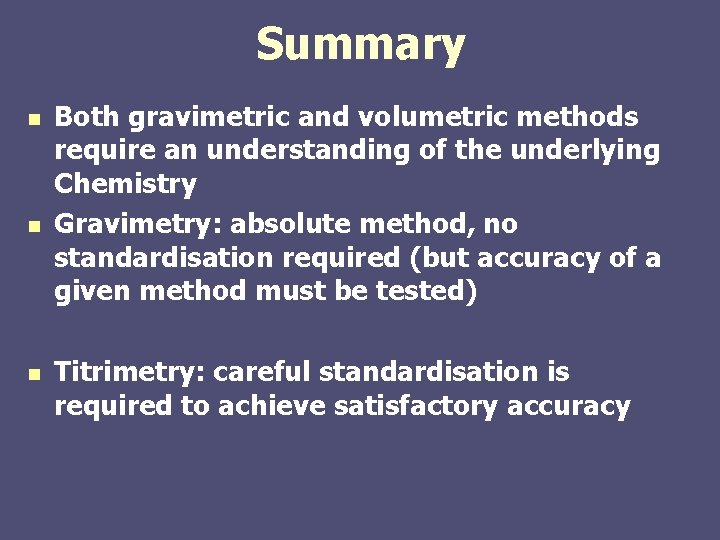 Summary

- Both gravimetric and volumetric methods require an understanding of the underlying Chemistry
- Gravimetry: absolute method, no standardisation required (but accuracy of a given method must be tested)

- Titrimetry: careful standardisation is required to achieve satisfactory accuracy